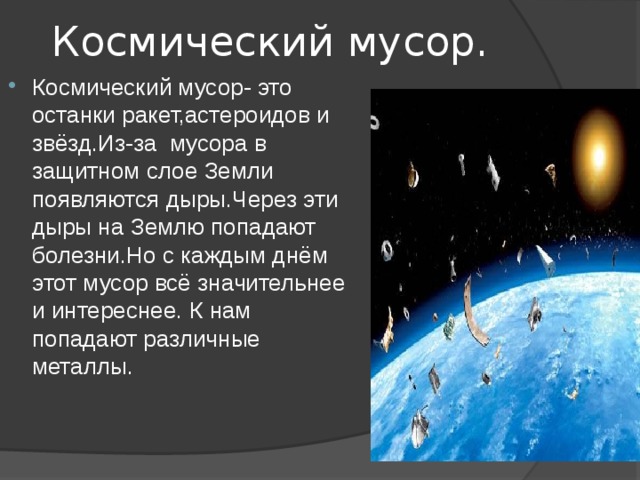 Космический мусор.

Космический мусор- это останки ракет,астероидов и звёзд.Из-за мусора в защитном слое Земли появляются дыры.Через эти дыры на Землю попадают болезни.Но с каждым днём этот мусор всё значительнее и интереснее. К нам попадают различные металлы.